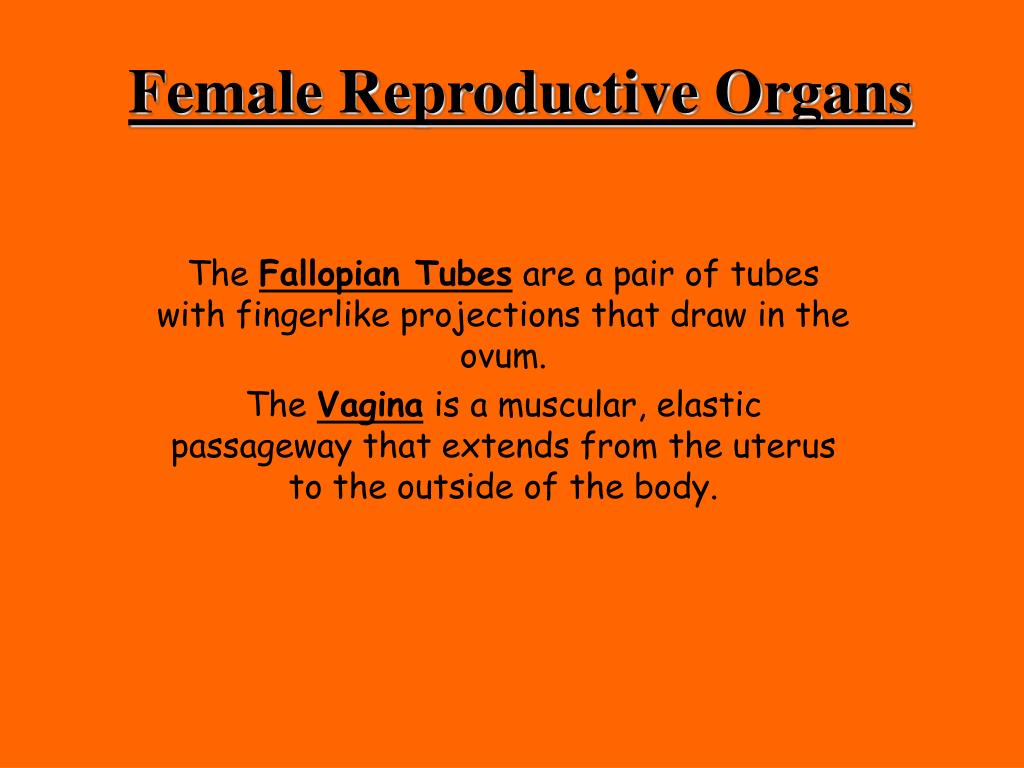 Female Reproductive Organs

The Fallopian Tubes are a pair of tubes with fingerlike projections that draw in the ovum.

The Vagina is a muscular, elastic passageway that extends from the uterus to the outside of the body.